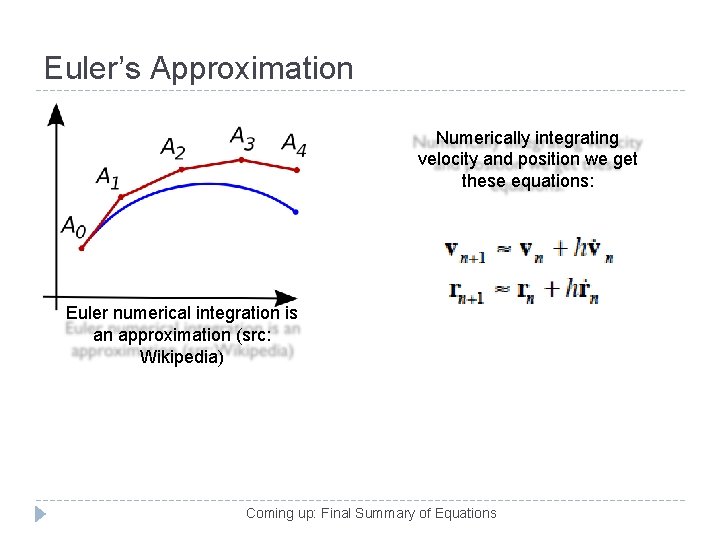 Euler's Approximation

$A_0$ $A_1$ $A_2$ $A_3$ $A_4$

Euler numerical integration is an approximation (src: Wikipedia)

Numerically integrating velocity and position we get these equations:

$\mathbf{v}_{n+1} \approx \mathbf{v}_n + h\dot{\mathbf{v}}_n$
$\mathbf{r}_{n+1} \approx \mathbf{r}_n + h\dot{\mathbf{r}}_n$

Coming up: Final Summary of Equations